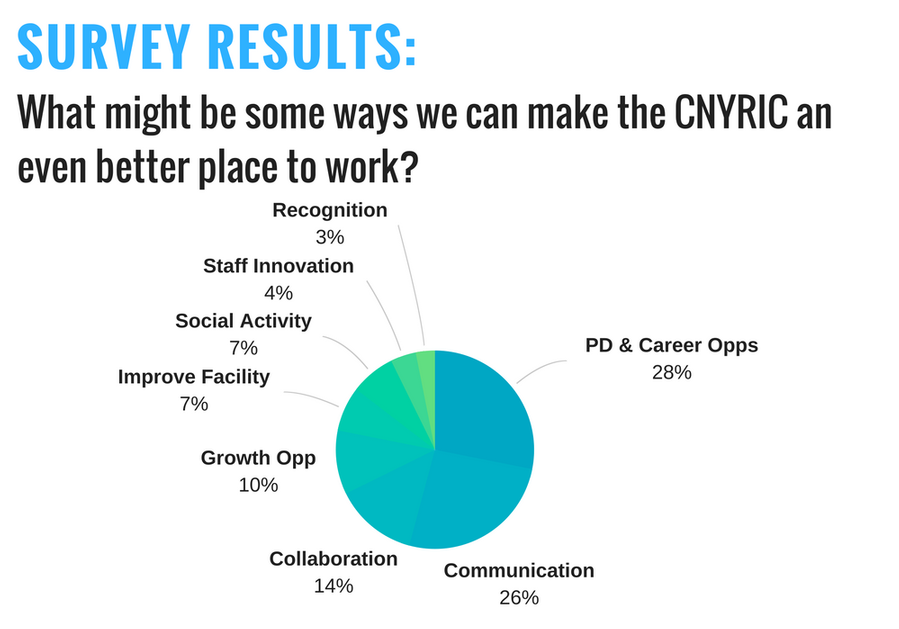 SURVEY RESULTS:

What might be some ways we can make the CNYRIC an even better place to work?

Recognition
3%

Staff Innovation
4%

Social Activity
7%

Improve Facility
7%

Growth Opp
10%

Collaboration
14%

Communication
26%

PD & Career Opps
28%